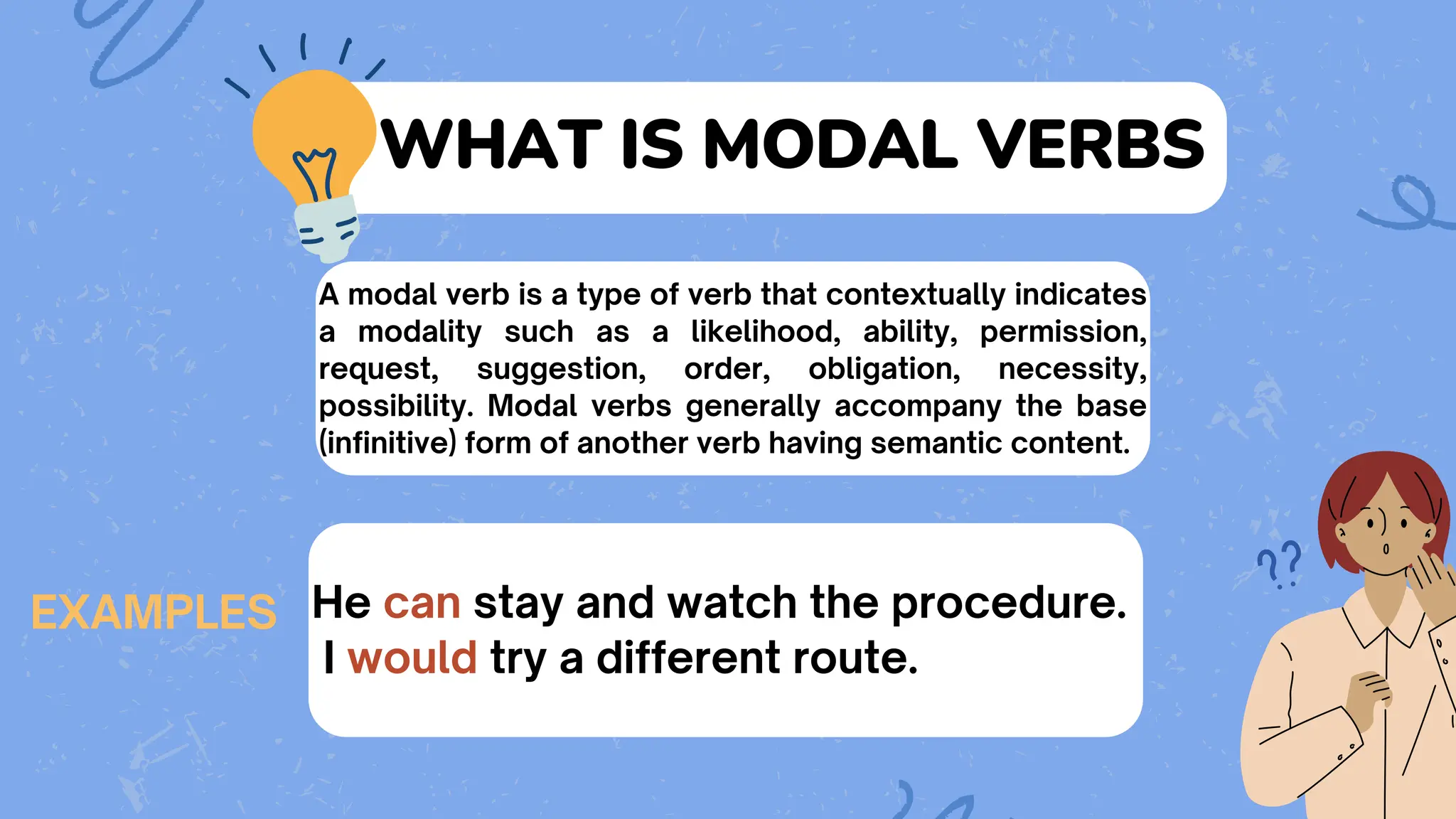 WHAT IS MODAL VERBS

A modal verb is a type of verb that contextually indicates a modality such as a likelihood, ability, permission, request, suggestion, order, obligation, necessity, possibility. Modal verbs generally accompany the base (infinitive) form of another verb having semantic content.

EXAMPLES

He can stay and watch the procedure.
I would try a different route.

??